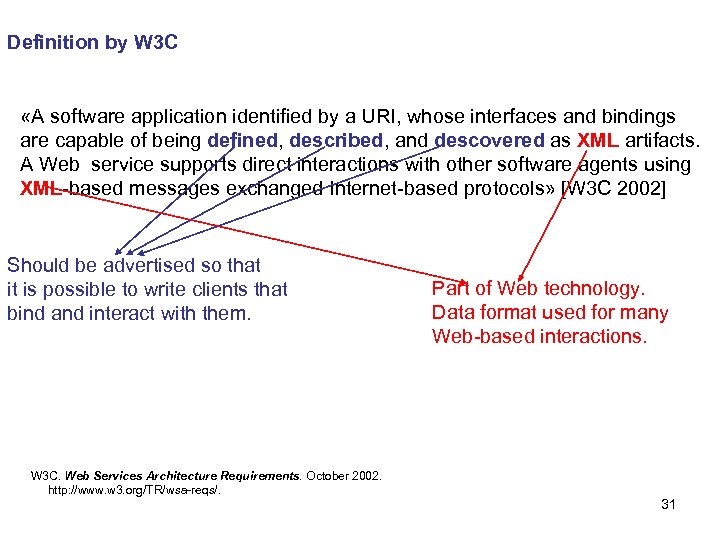 Definition by W3C

«A software application identified by a URI, whose interfaces and bindings are capable of being defined, described, and descovered as XML artifacts. A Web service supports direct interactions with other software agents using XML-based messages exchanged Internet-based protocols» [W3C 2002]

Should be advertised so that it is possible to write clients that bind and interact with them.

Part of Web technology. Data format used for many Web-based interactions.

W3C. Web Services Architecture Requirements. October 2002. http://www.w3.org/TR/wsa-reqs/.

31